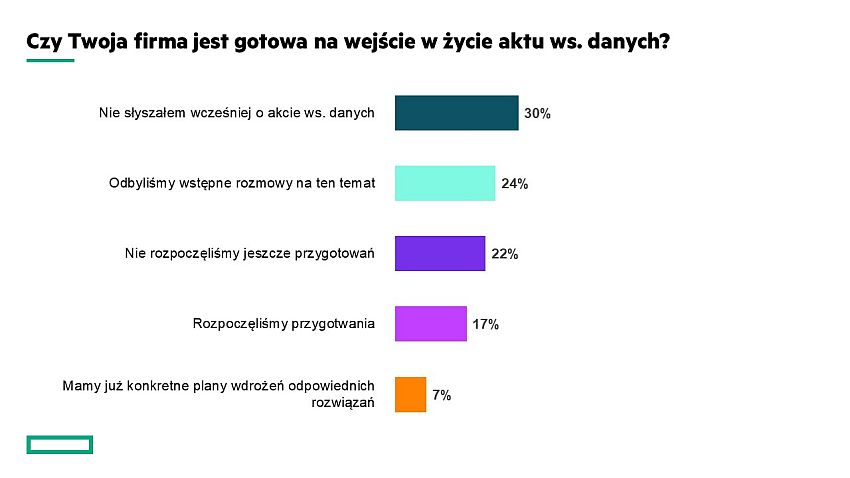 Czy Twoja firma jest gotowa na wejście w życie aktu ws. danych?

Nie słyszałem wcześniej o akcie ws. danych 30%

Odbyliśmy wstępne rozmowy na ten temat 24%

Nie rozpoczęliśmy jeszcze przygotowań 22%

Rozpoczęliśmy przygotwania 17%

Mamy już konkretne plany wdrożeń odpowiednich rozwiązań 7%